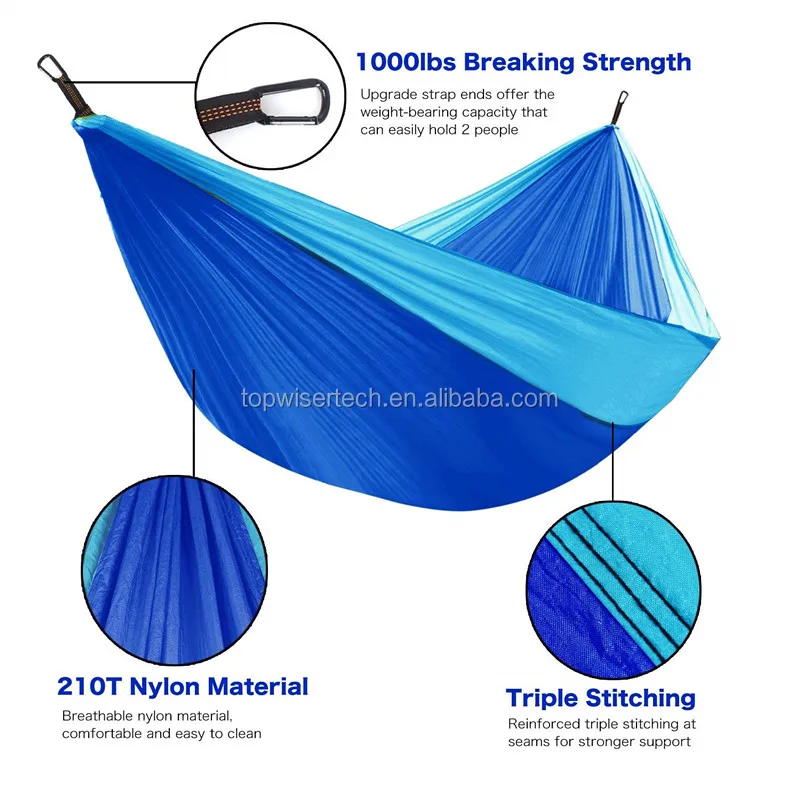 1000lbs Breaking Strength

Upgrade strap ends offer the weight-bearing capacity that can easily hold 2 people

topwisertech.en.alibaba.com

210T Nylon Material

Breathable nylon material, comfortable and easy to clean

Triple Stitching

Reinforced triple stitching at seams for stronger support